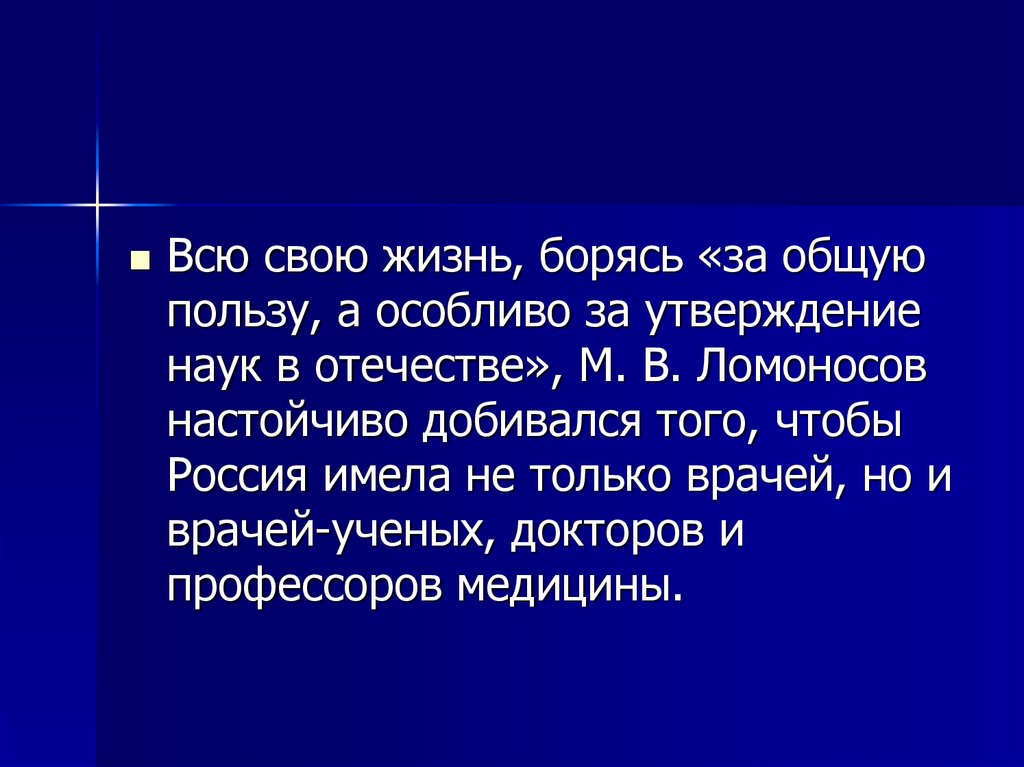 Всю свою жизнь, борясь «за общую пользу, а особливо за утверждение наук в отечестве», М. В. Ломоносов настойчиво добивался того, чтобы Россия имела не только врачей, но и врачей-ученых, докторов и профессоров медицины.